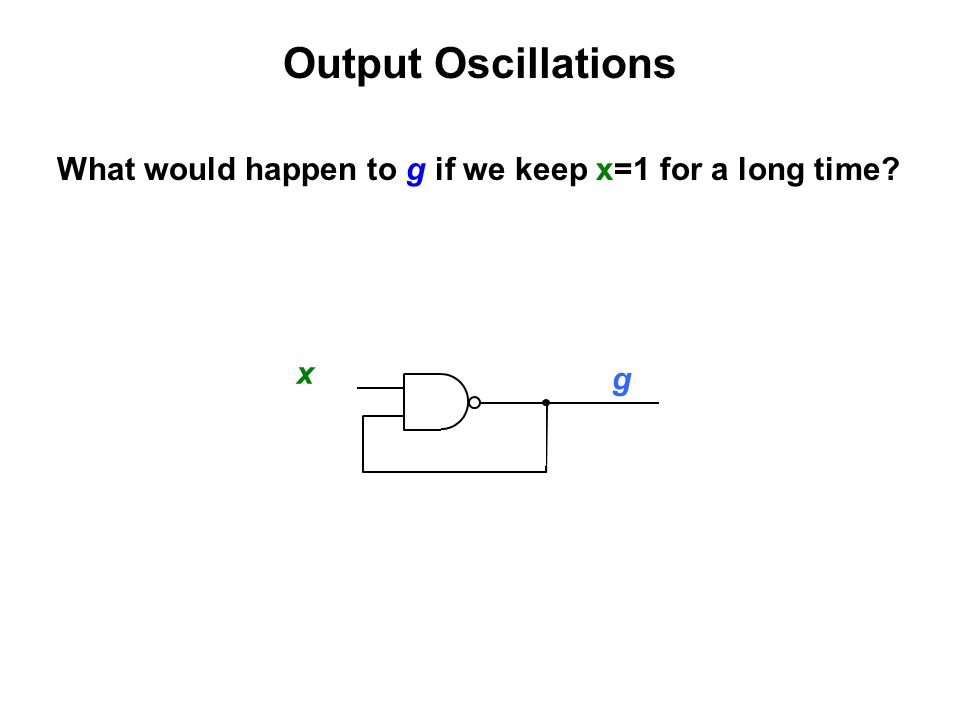 Output Oscillations

What would happen to g if we keep x=1 for a long time?

x

g